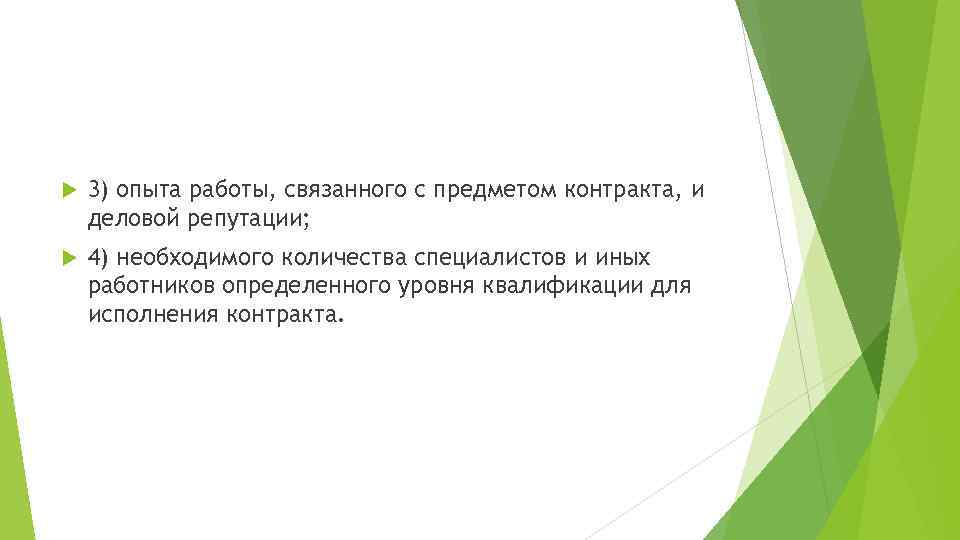 3) опыта работы, связанного с предметом контракта, и деловой репутации;

4) необходимого количества специалистов и иных работников определенного уровня квалификации для исполнения контракта.